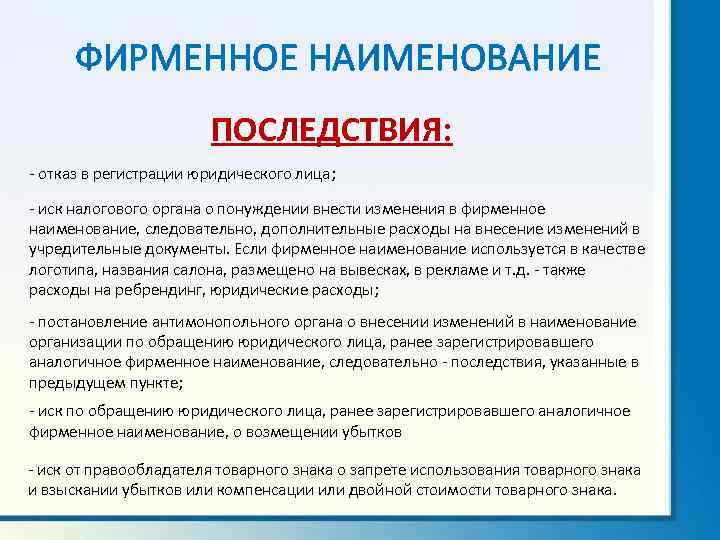 ФИРМЕННОЕ НАИМЕНОВАНИЕ

ПОСЛЕДСТВИЯ:

- отказ в регистрации юридического лица;

- иск налогового органа о понуждении внести изменения в фирменное наименование, следовательно, дополнительные расходы на внесение изменений в учредительные документы. Если фирменное наименование используется в качестве логотипа, названия салона, размещено на вывесках, в рекламе и т.д. - также расходы на ребрендинг, юридические расходы;

- постановление антимонопольного органа о внесении изменений в наименование организации по обращению юридического лица, ранее зарегистрировавшего аналогичное фирменное наименование, следовательно - последствия, указанные в предыдущем пункте;

- иск по обращению юридического лица, ранее зарегистрировавшего аналогичное фирменное наименование, о возмещении убытков

- иск от правообладателя товарного знака о запрете использования товарного знака и взыскании убытков или компенсации или двойной стоимости товарного знака.